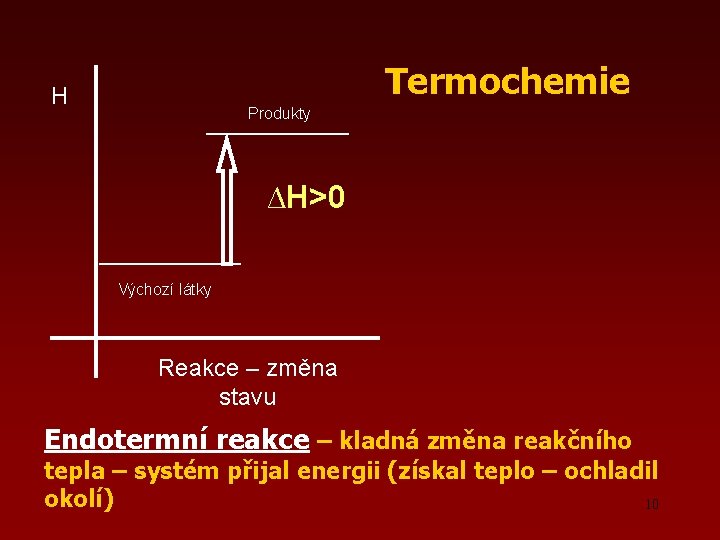 Termochemie

H

Produkty

$\Delta H>0$

Výchozí látky

Reakce – změna stavu

Endotermní reakce – kladná změna reakčního tepla – systém přijal energii (získal teplo – ochladil okolí)

10